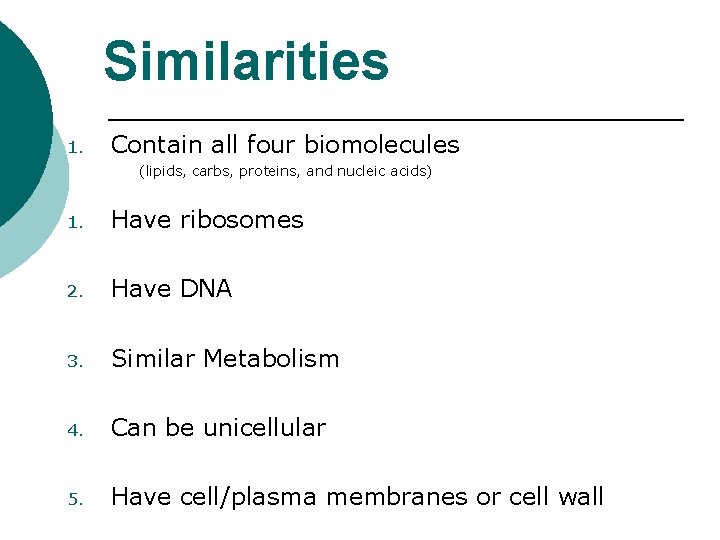 Similarities

1. Contain all four biomolecules
(lipids, carbs, proteins, and nucleic acids)

1. Have ribosomes

2. Have DNA

3. Similar Metabolism

4. Can be unicellular

5. Have cell/plasma membranes or cell wall